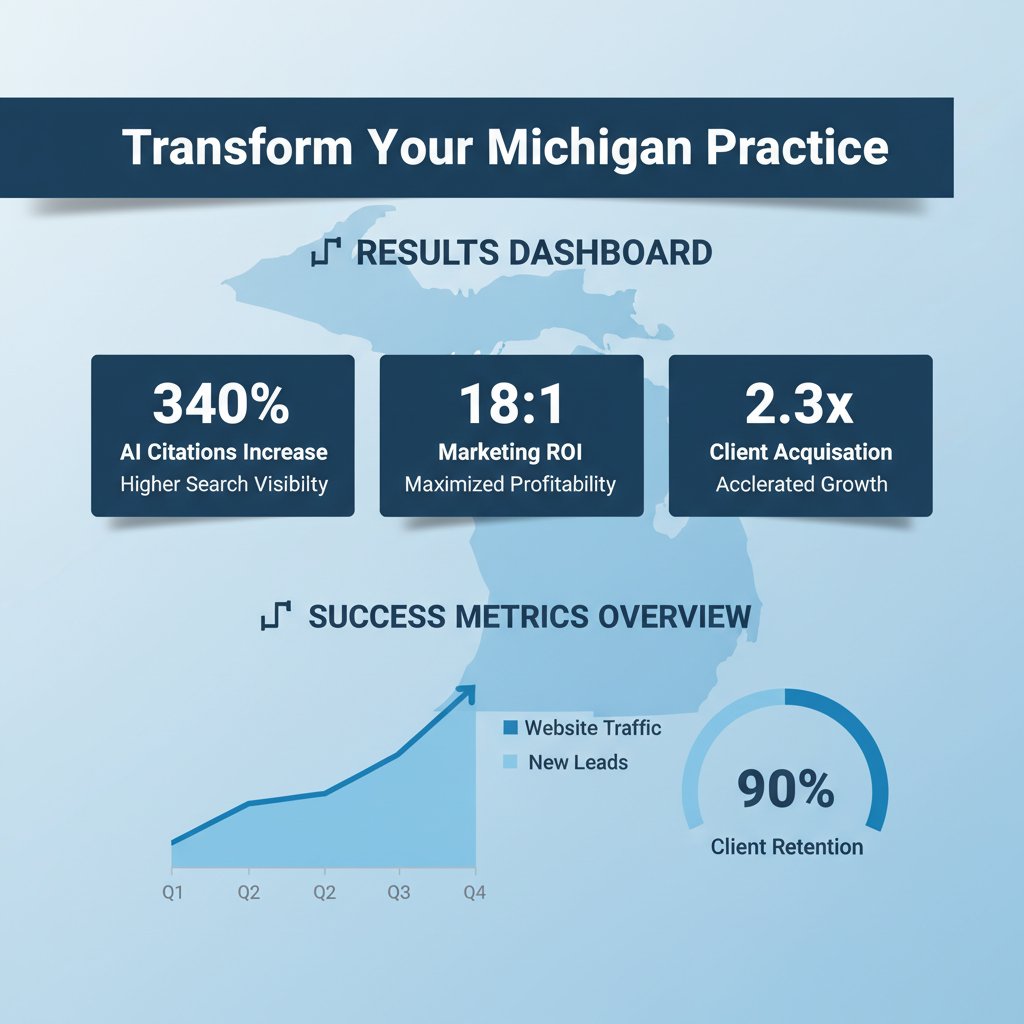 Transform Your Michigan Practice

RESULTS DASHBOARD

340%
AI Citations Increase
Higher Search Visibilty

18:1
Marketing ROI
Maximized Profitability

2.3x
Client Acquisation
Acclerated Growth

SUCCESS METRICS OVERVIEW

Website Traffic
New Leads

Q1 Q2 Q2 Q3 Q4

90%
Client Retention